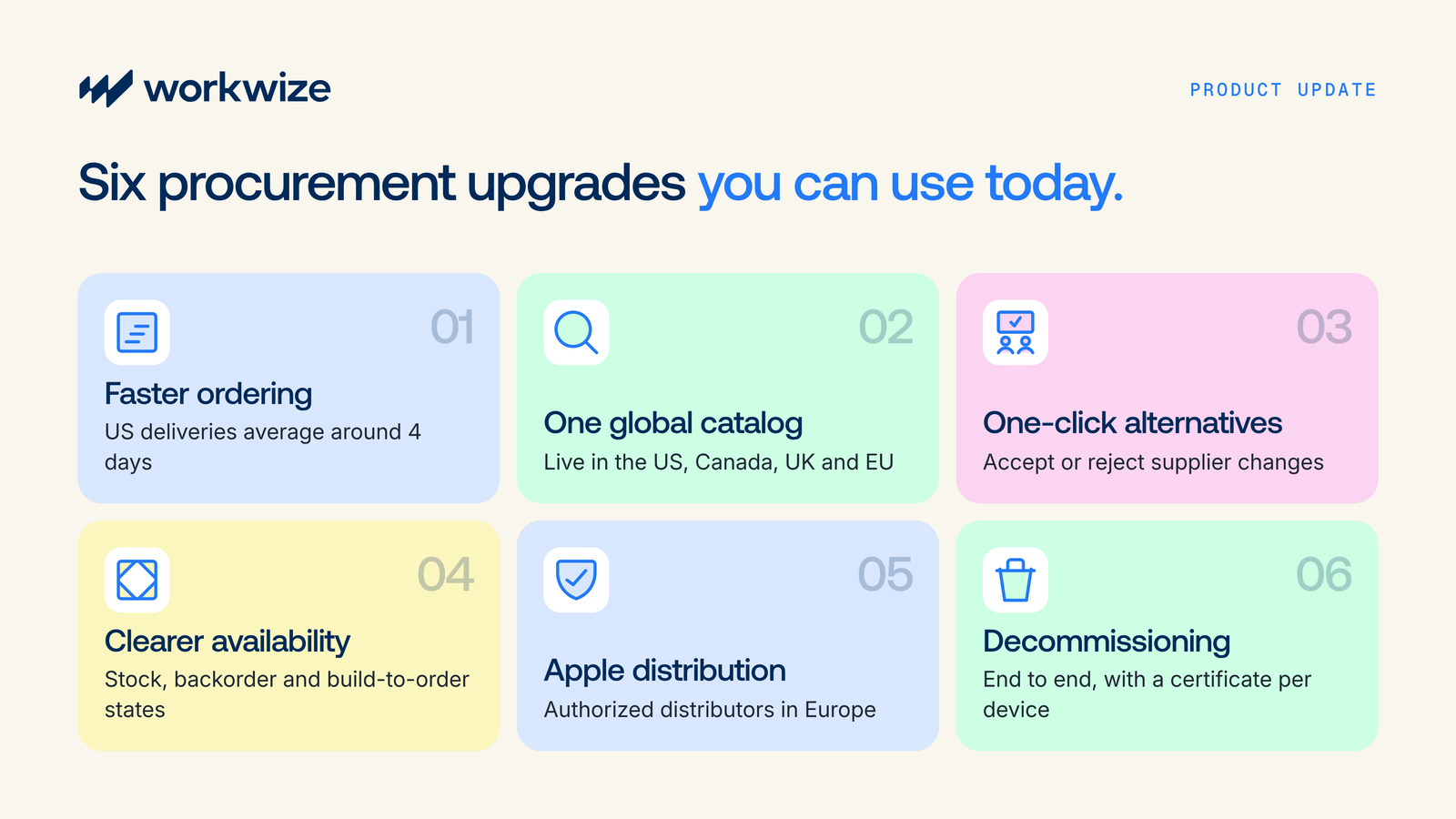 workwize

PRODUCT UPDATE

Six procurement upgrades you can use today.

01

Faster ordering

US deliveries average around 4 days

02

One global catalog

Live in the US, Canada, UK and EU

03

One-click alternatives

Accept or reject supplier changes

04

Clearer availability

Stock, backorder and build-to-order states

05

Apple distribution

Authorized distributors in Europe

06

Decommissioning

End to end, with a certificate per device